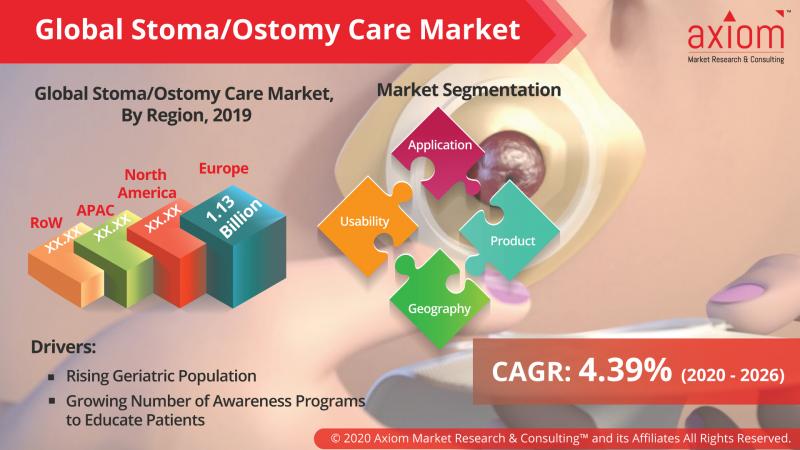 Global Stoma/Ostomy Care Market

axiom™
Market Research & Consulting

Global Stoma/Ostomy Care Market, By Region, 2019

RoW
XX.XX
APAC
XX.XX
North America
XX.XX
Europe
1.13 Billion

Market Segmentation

Application
Usability
Product
Geography

Drivers:
▪ Rising Geriatric Population
▪ Growing Number of Awareness Programs to Educate Patients

CAGR: 4.39% (2020 - 2026)

© 2020 Axiom Market Research & Consulting™ and its Affiliates All Rights Reserved.